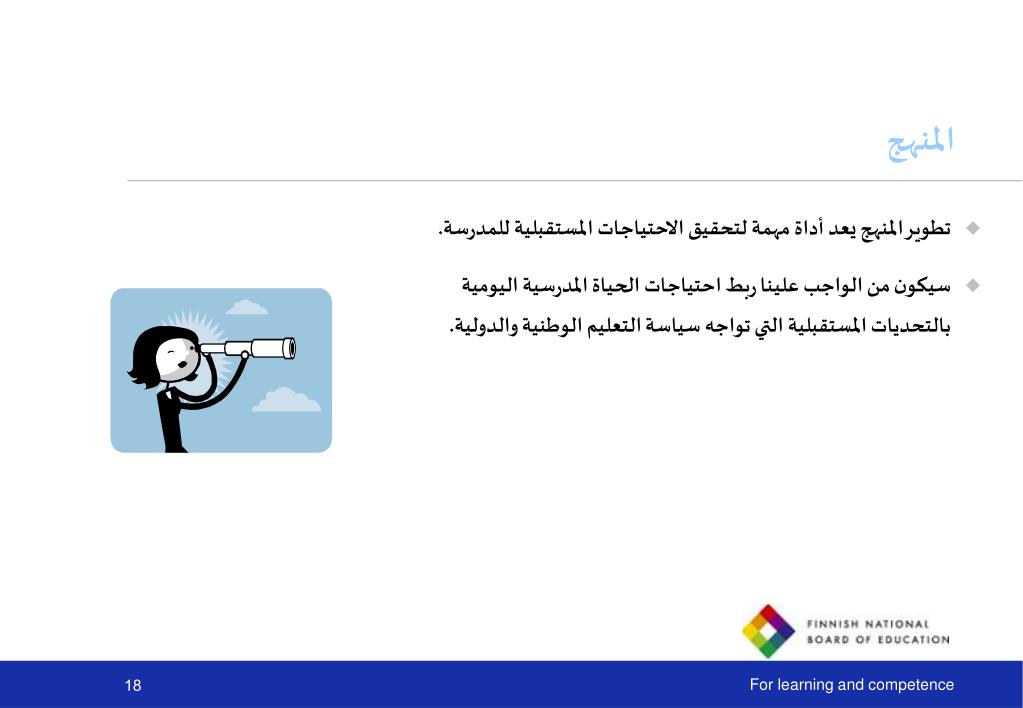 المنهج

تطوير المنهج يعد أداة مهمة لتحقيق الاحتياجات المستقبلية للمدرسة.

سيكون من الواجب علينا ربط احتياجات الحياة المدرسية اليومية بالتحديات المستقبلية التي تواجه سياسة التعليم الوطنية والدولية.

FINNISH NATIONAL BOARD OF EDUCATION

18

For learning and competence